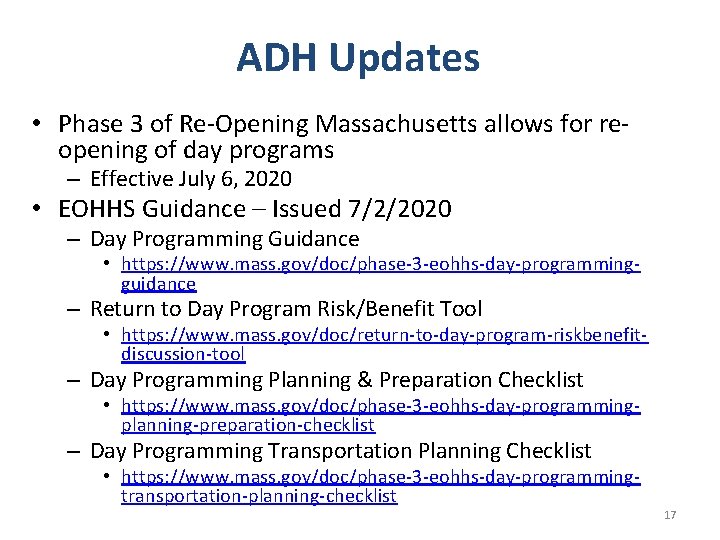 ADH Updates

• Phase 3 of Re-Opening Massachusetts allows for re-opening of day programs
– Effective July 6, 2020

• EOHHS Guidance – Issued 7/2/2020
– Day Programming Guidance
• https://www.mass.gov/doc/phase-3-eohhs-day-programming-guidance
– Return to Day Program Risk/Benefit Tool
• https://www.mass.gov/doc/return-to-day-program-riskbenefit-discussion-tool
– Day Programming Planning & Preparation Checklist
• https://www.mass.gov/doc/phase-3-eohhs-day-programming-planning-preparation-checklist
– Day Programming Transportation Planning Checklist
• https://www.mass.gov/doc/phase-3-eohhs-day-programming-transportation-planning-checklist

17